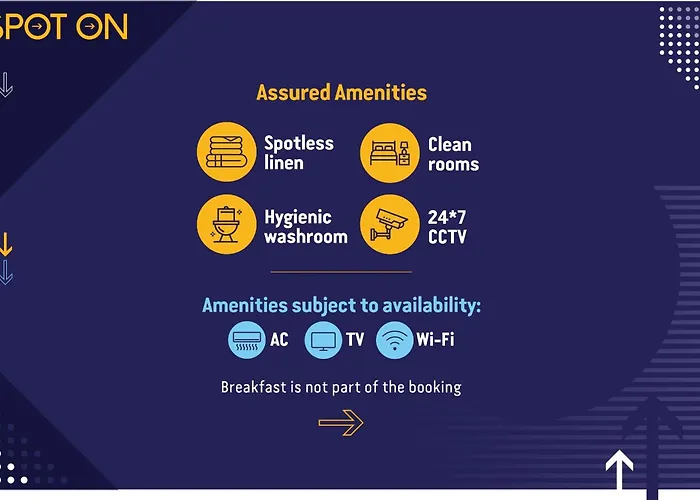 SPOT ON

Assured Amenities

Spotless linen

Clean rooms

Hygienic washroom

24*7 CCTV

Amenities subject to availability:

AC

TV

Wi-Fi

Breakfast is not part of the booking